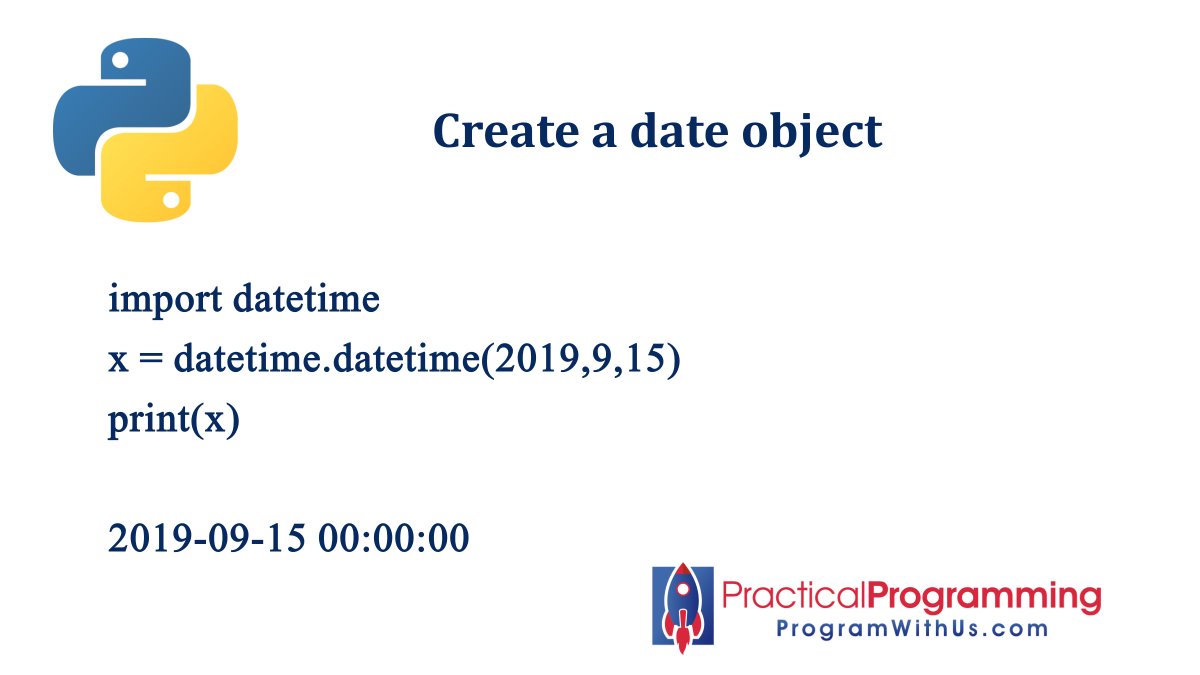 Create a date object

import datetime
x = datetime.datetime(2019,9,15)
print(x)

2019-09-15 00:00:00

PracticalProgramming
ProgramWithUs.com